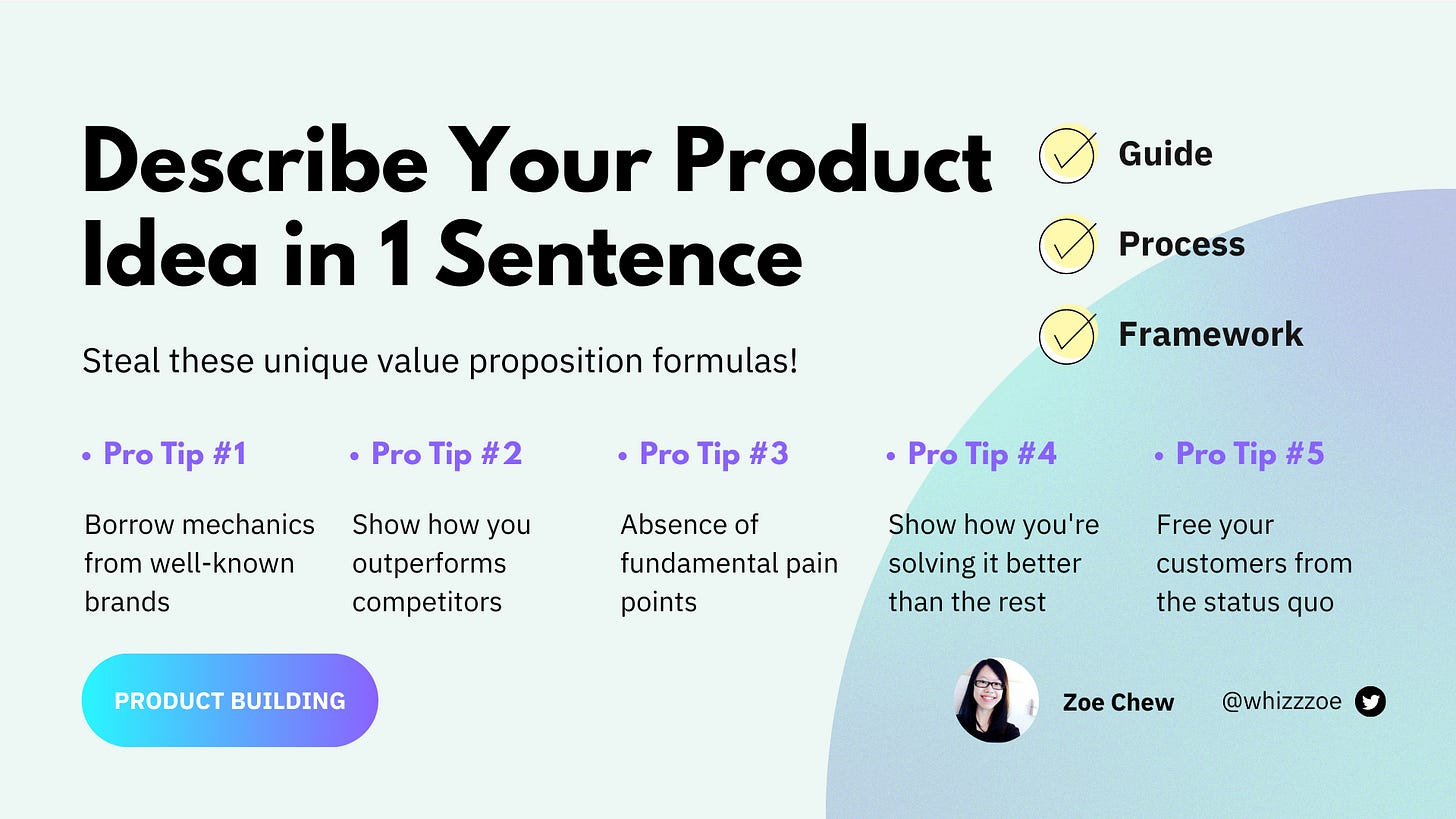 Describe Your Product Idea in 1 Sentence

Guide

Process

Framework

Steal these unique value proposition formulas!

• Pro Tip #1

Borrow mechanics from well-known brands

• Pro Tip #2

Show how you outperforms competitors

• Pro Tip #3

Absence of fundamental pain points

• Pro Tip #4

Show how you're solving it better than the rest

• Pro Tip #5

Free your customers from the status quo

PRODUCT BUILDING

Zoe Chew

@whizzzoe